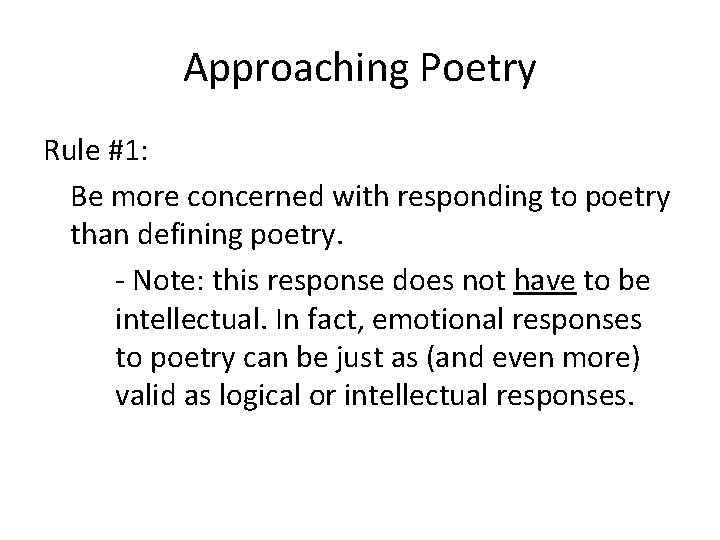 Approaching Poetry

Rule #1:

Be more concerned with responding to poetry than defining poetry.

- Note: this response does not have to be intellectual. In fact, emotional responses to poetry can be just as (and even more) valid as logical or intellectual responses.